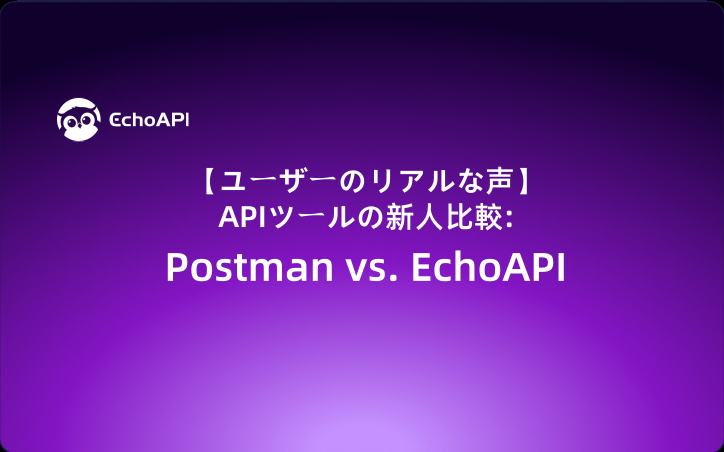 EchoAPI

【ユーザーのリアルな声】
APIツールの新人比較:

Postman vs. EchoAPI